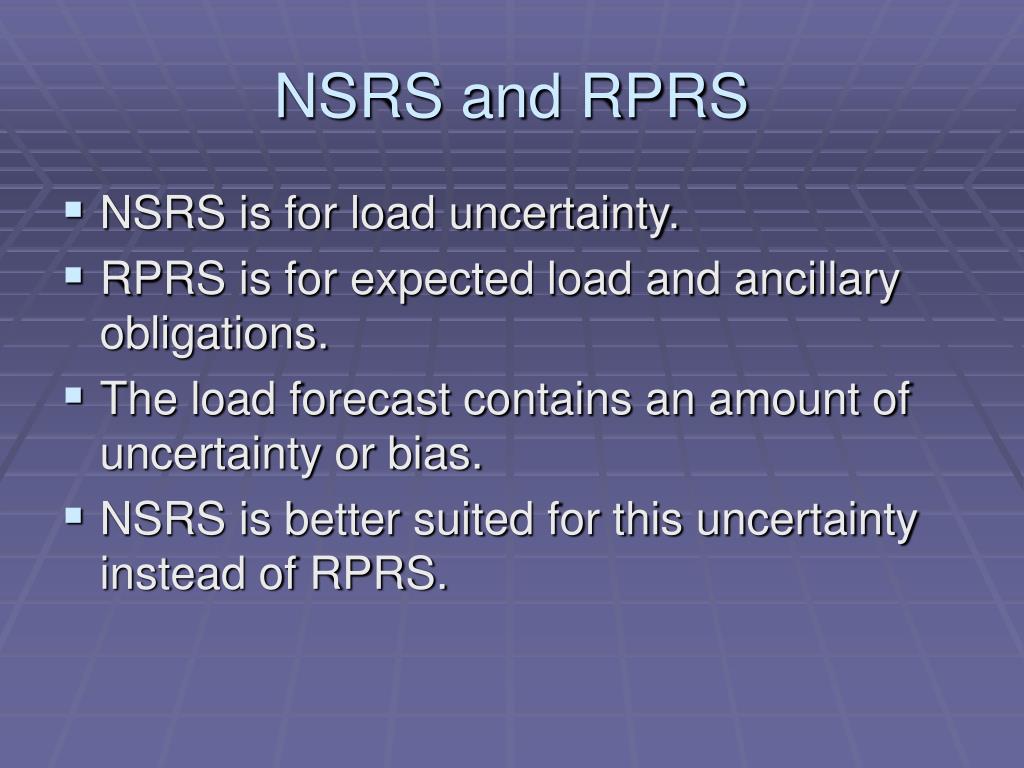 NSRS and RPRS

- NSRS is for load uncertainty.
- RPRS is for expected load and ancillary obligations.
- The load forecast contains an amount of uncertainty or bias.
- NSRS is better suited for this uncertainty instead of RPRS.